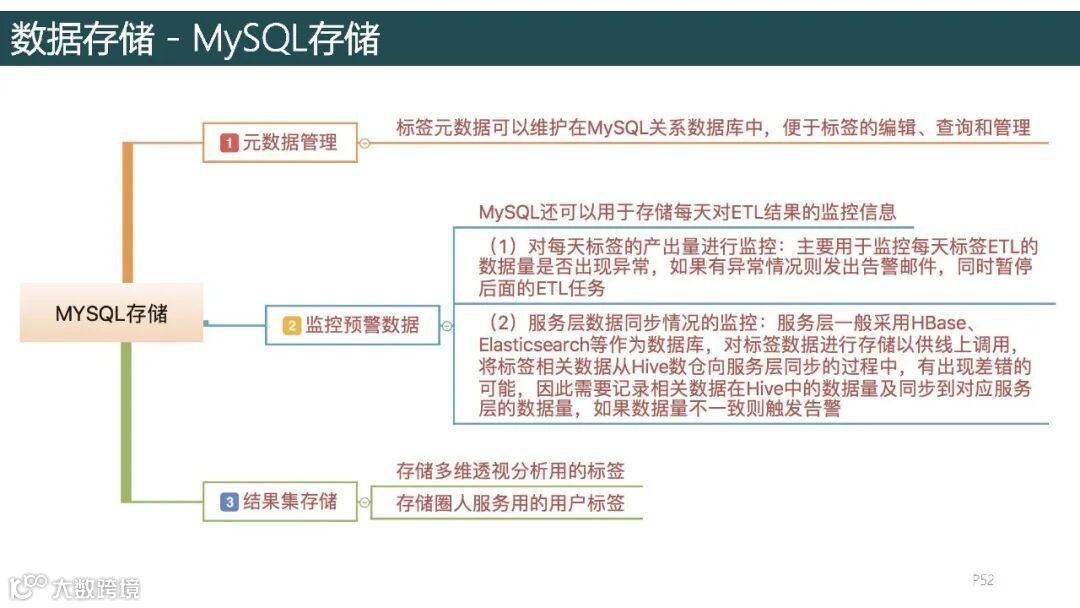 数据存储 - MySQL存储

MYSQL存储

1 元数据管理

标签元数据可以维护在MySQL关系数据库中，便于标签的编辑、查询和管理

2 监控预警数据

MySQL还可以用于存储每天对ETL结果的监控信息

（1）对每天标签的产出量进行监控：主要用于监控每天标签ETL的数据量是否出现异常，如果有异常情况则发出告警邮件，同时暂停后面的ETL任务

（2）服务层数据同步情况的监控：服务层一般采用HBase、Elasticsearch等作为数据库，对标签数据进行存储以供线上调用，将标签相关数据从Hive数仓向服务层同步的过程中，有出现差错的可能，因此需要记录相关数据在Hive中的数据量及同步到对应服务层的数据量，如果数据量不一致则触发告警

3 结果集存储

存储多维透视分析用的标签

存储圈人服务用的用户标签

大数跨境

P52